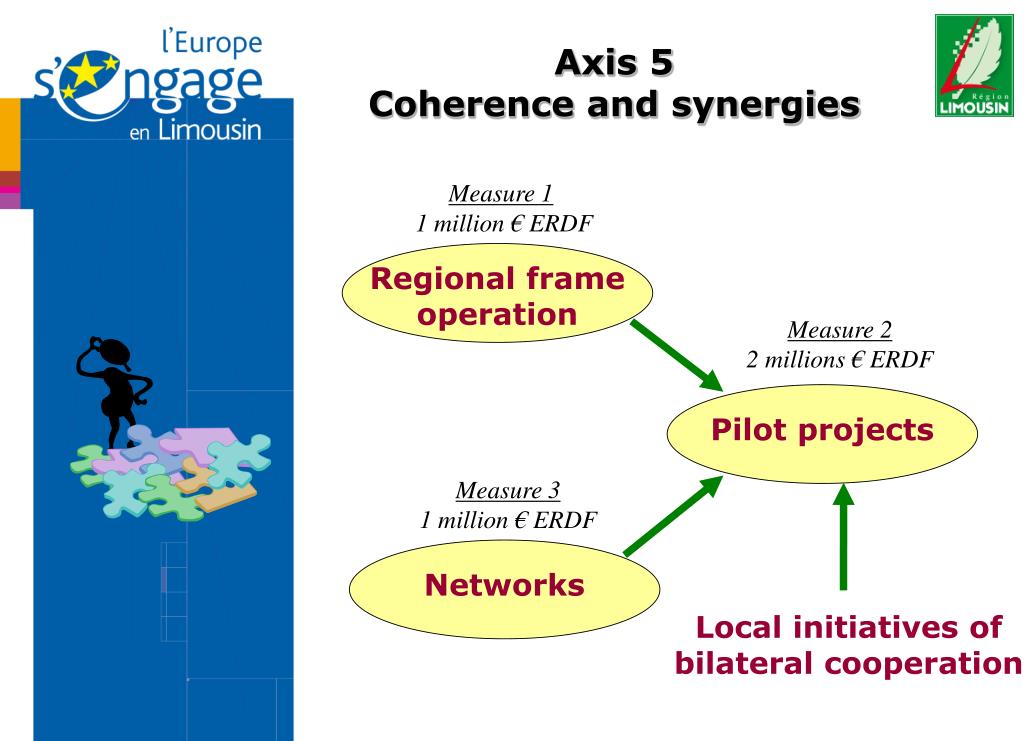 l'Europe
s'engage
en Limousin

Axis 5
Coherence and synergies

Région
LIMOUSIN

Measure 1
1 million € ERDF

Regional frame operation

Measure 2
2 millions € ERDF

Pilot projects

Measure 3
1 million € ERDF

Networks

Local initiatives of bilateral cooperation